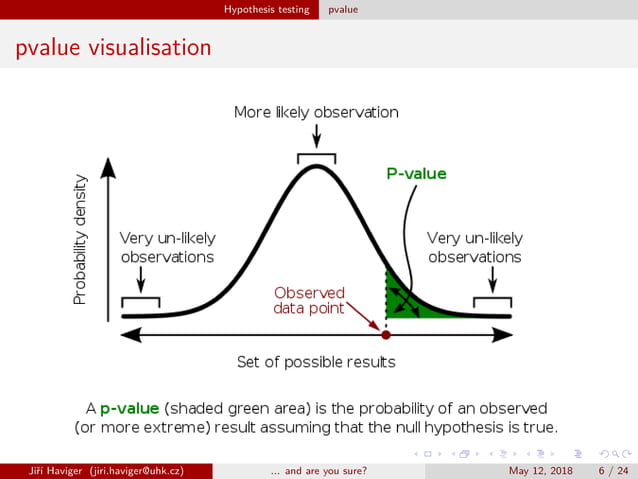 Hypothesis testing pvalue

pvalue visualisation

More likely observation

P-value

Probability density

Very un-likely observations

Very un-likely observations

Observed data point

Set of possible results

A p-value (shaded green area) is the probability of an observed (or more extreme) result assuming that the null hypothesis is true.

Jiří Haviger (jiri.haviger@uhk.cz) ... and are you sure? May 12, 2018 6 / 24